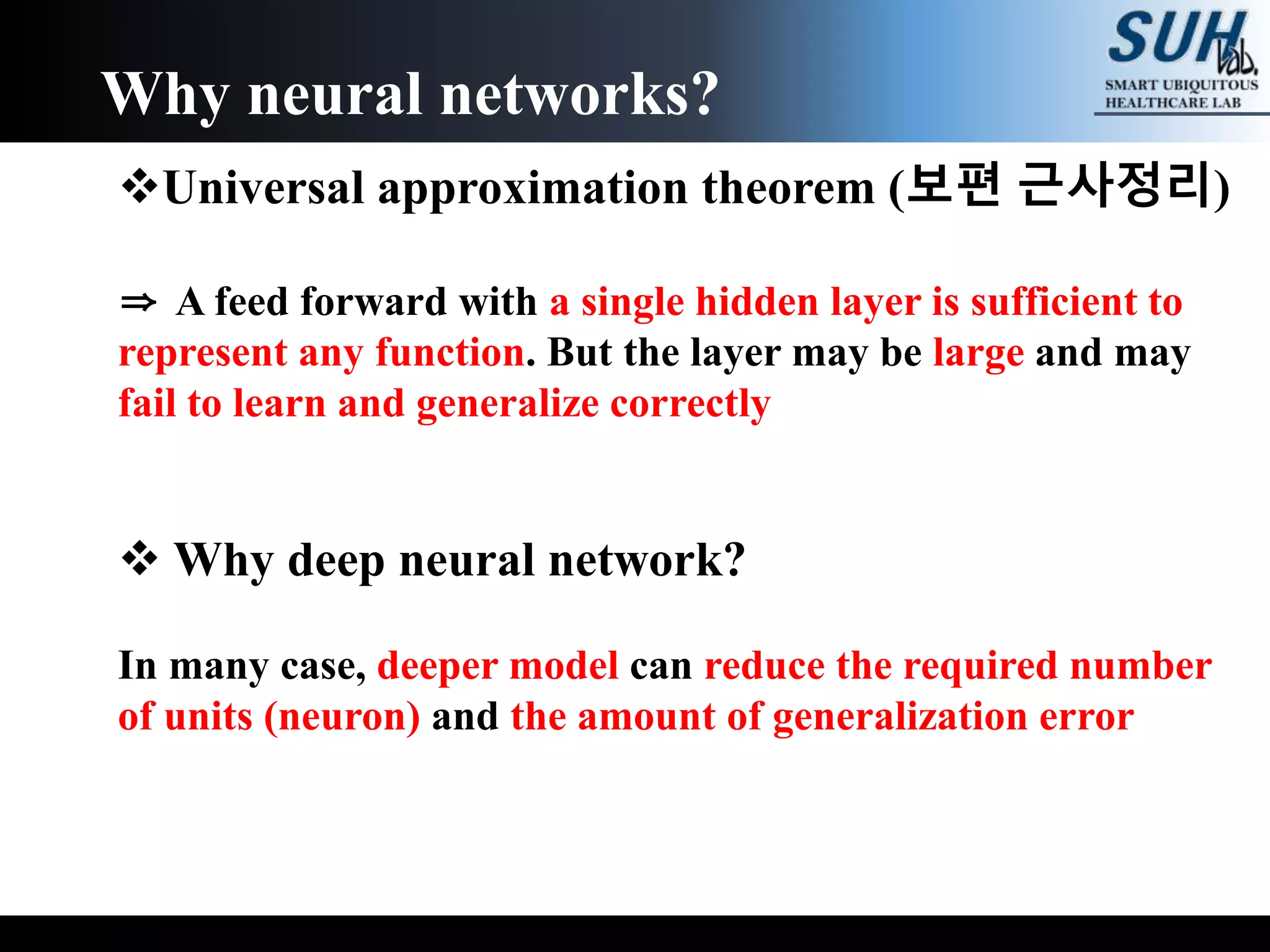 Why neural networks?

SUH lab.
SMART UBIQUITOUS HEALTHCARE LAB

❖Universal approximation theorem (보편 근사정리)

⇒ A feed forward with a single hidden layer is sufficient to represent any function. But the layer may be large and may fail to learn and generalize correctly

❖ Why deep neural network?

In many case, deeper model can reduce the required number of units (neuron) and the amount of generalization error